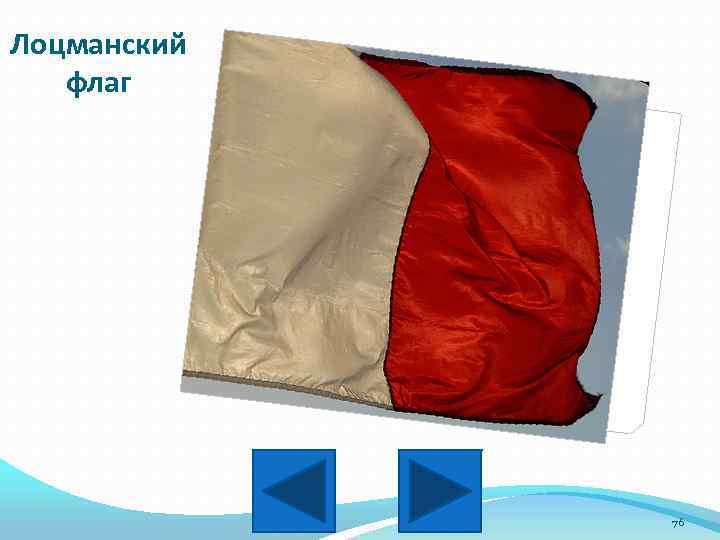 Лоцманский флаг

76